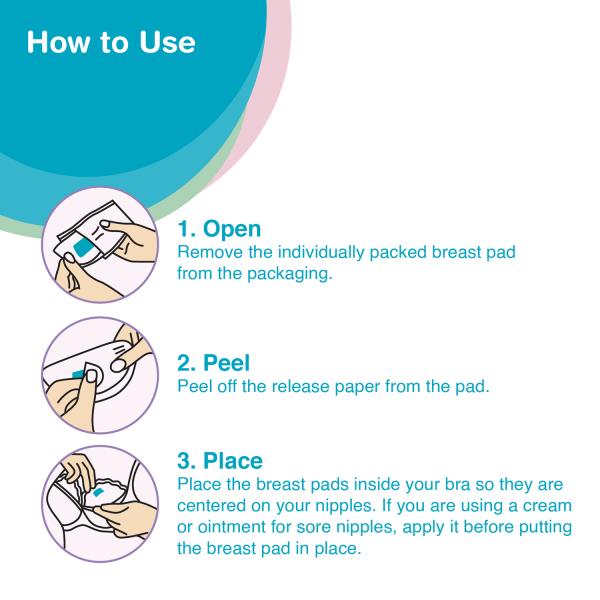 How to Use

1. Open
Remove the individually packed breast pad from the packaging.

2. Peel
Peel off the release paper from the pad.

3. Place
Place the breast pads inside your bra so they are centered on your nipples. If you are using a cream or ointment for sore nipples, apply it before putting the breast pad in place.